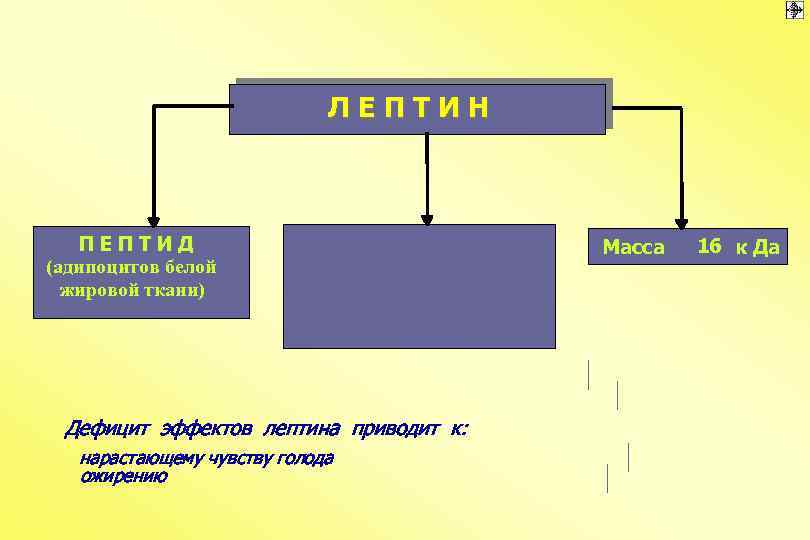 Л Е П Т И Н

П Е П Т И Д
(адипоцитов белой жировой ткани)

Масса 16 к Да

Дефицит эффектов лептина приводит к:

нарастающему чувству голода
ожирению